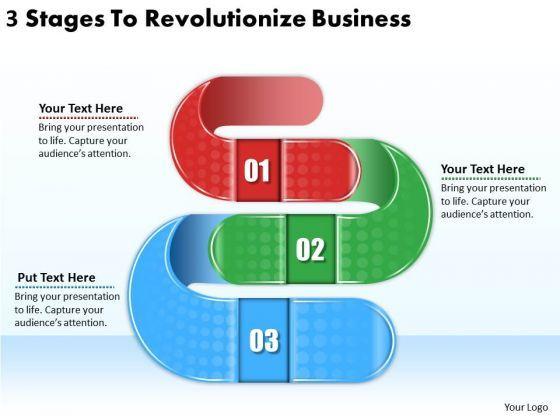 3 Stages To Revolutionize Business

Your Text Here
Bring your presentation to life. Capture your audience's attention.

01

Your Text Here
Bring your presentation to life. Capture your audience's attention.

02

Put Text Here
Bring your presentation to life. Capture your audience's attention.

03

Your Logo